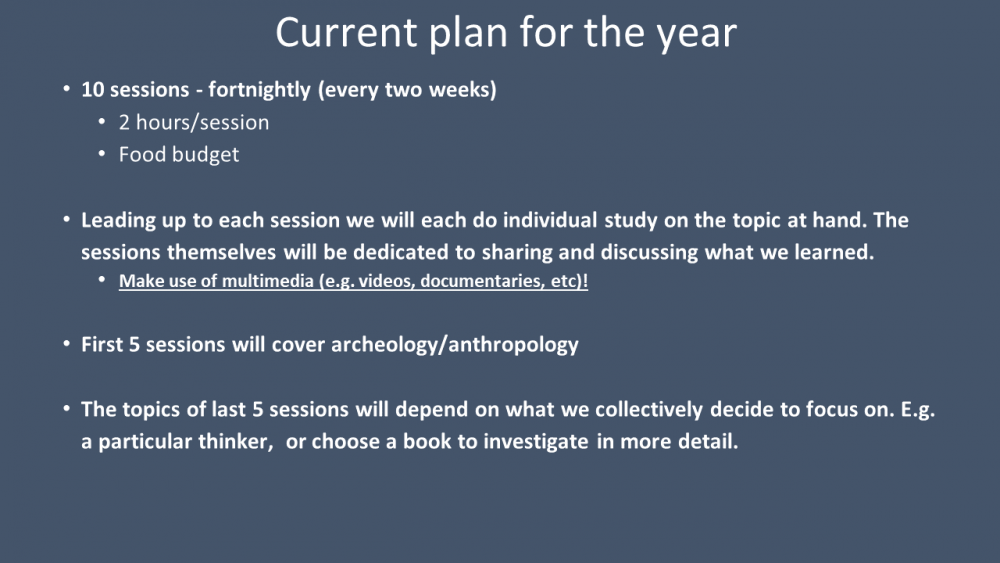 Current plan for the year

• 10 sessions - fortnightly (every two weeks)
  • 2 hours/session
  • Food budget

• Leading up to each session we will each do individual study on the topic at hand. The sessions themselves will be dedicated to sharing and discussing what we learned.
  • Make use of multimedia (e.g. videos, documentaries, etc)!

• First 5 sessions will cover archeology/anthropology

• The topics of last 5 sessions will depend on what we collectively decide to focus on. E.g. a particular thinker, or choose a book to investigate in more detail.